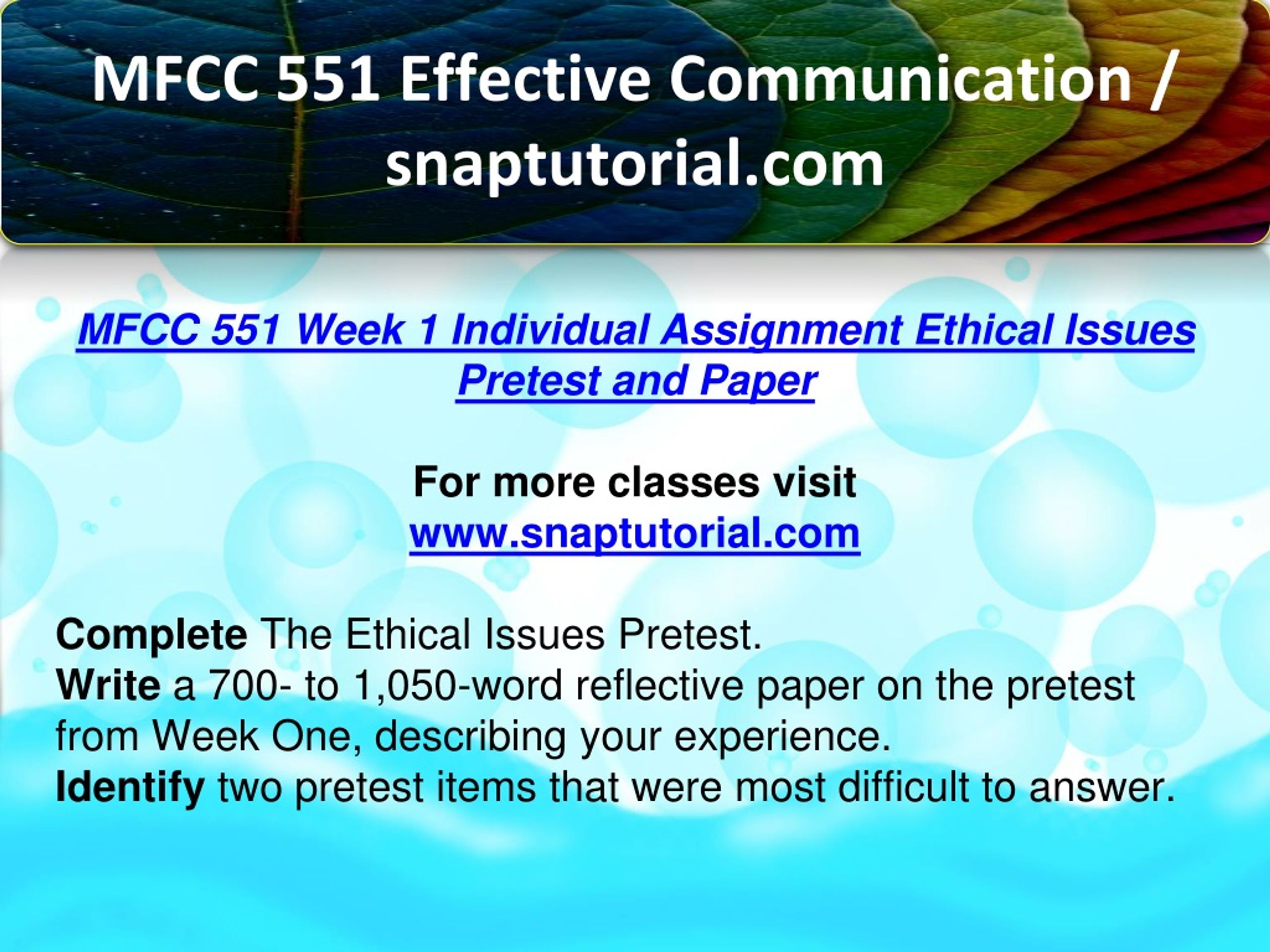 MFCC 551 Effective Communication / snaptutorial.com

MFCC 551 Week 1 Individual Assignment Ethical Issues Pretest and Paper

For more classes visit
www.snaptutorial.com

Complete The Ethical Issues Pretest.
Write a 700- to 1,050-word reflective paper on the pretest from Week One, describing your experience.
Identify two pretest items that were most difficult to answer.